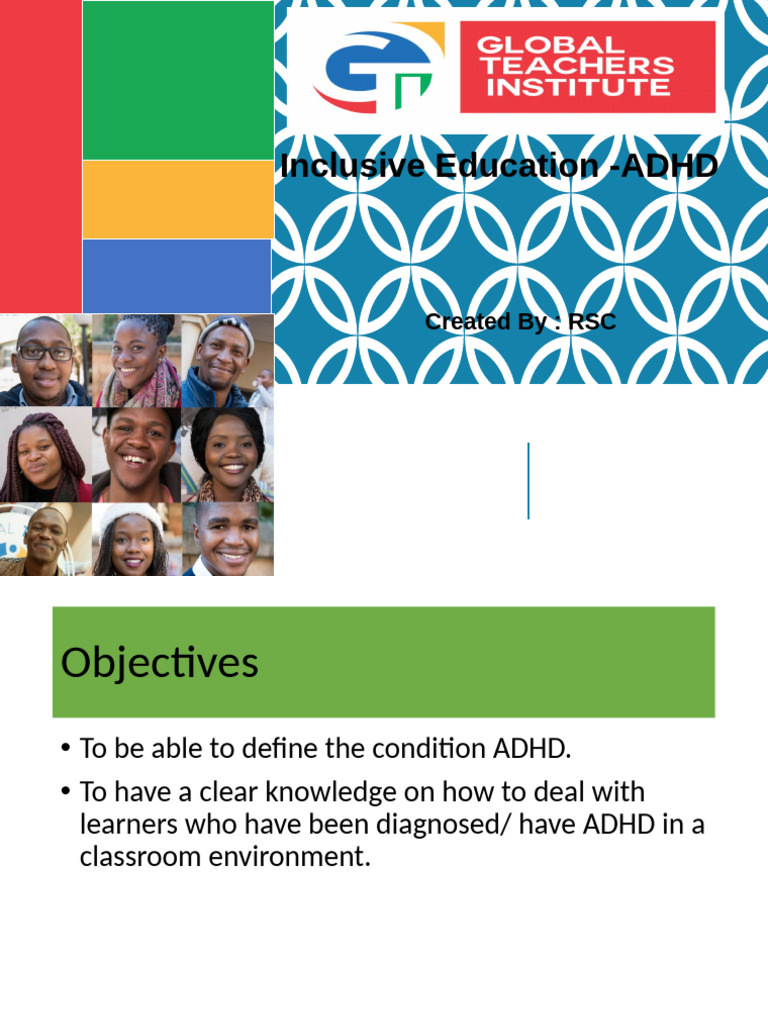 GLOBAL TEACHERS INSTITUTE

Inclusive Education -ADHD

Created By : RSC

Objectives

• To be able to define the condition ADHD.
• To have a clear knowledge on how to deal with learners who have been diagnosed/ have ADHD in a classroom environment.